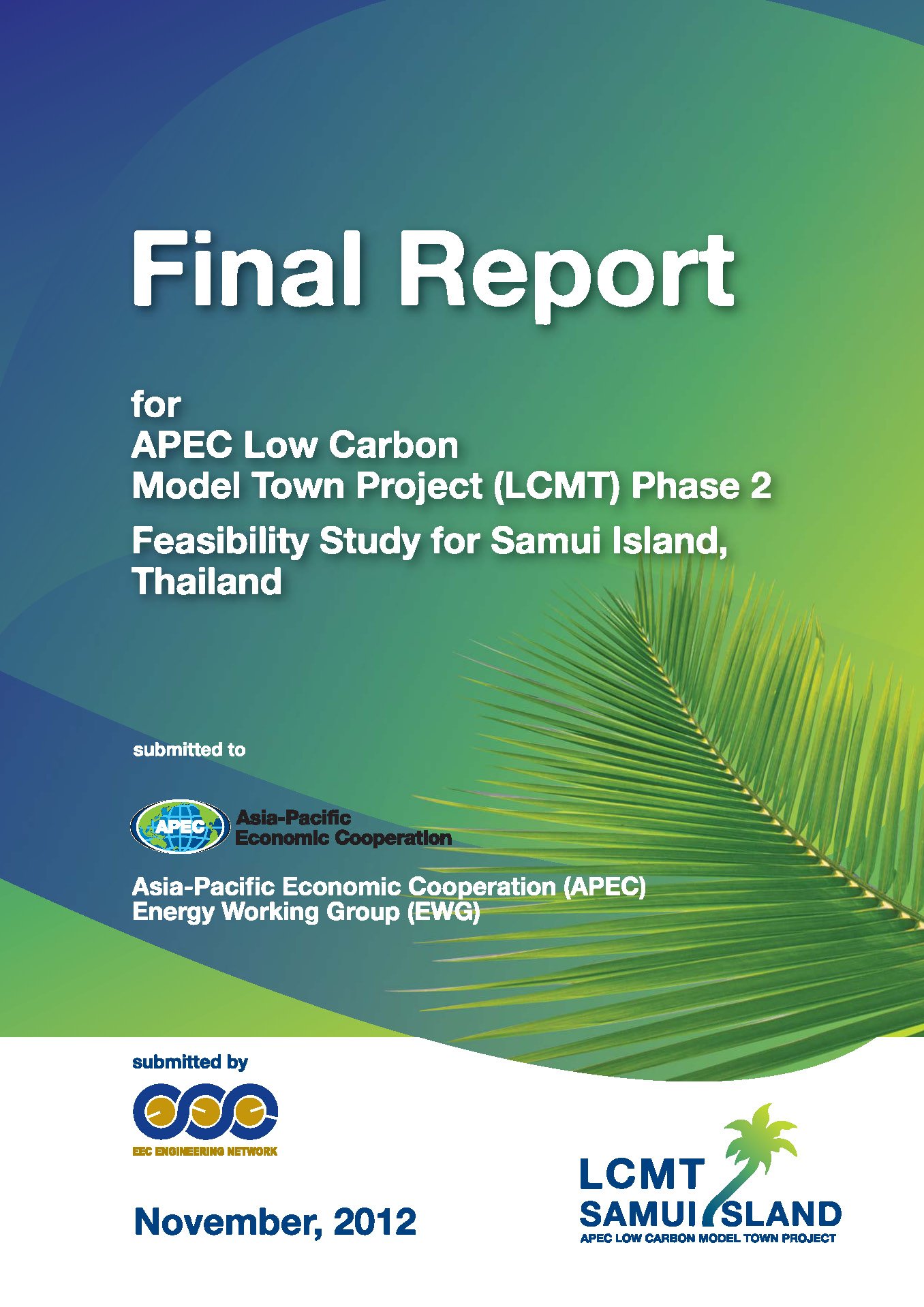 Final Report

for
APEC Low Carbon
Model Town Project (LCMT) Phase 2
Feasibility Study for Samui Island, Thailand

submitted to

APEC Asia-Pacific Economic Cooperation

Asia-Pacific Economic Cooperation (APEC)
Energy Working Group (EWG)

submitted by

EEC ENGINEERING NETWORK

November, 2012

LCMT
SAMUI ISLAND
APEC LOW CARBON MODEL TOWN PROJECT